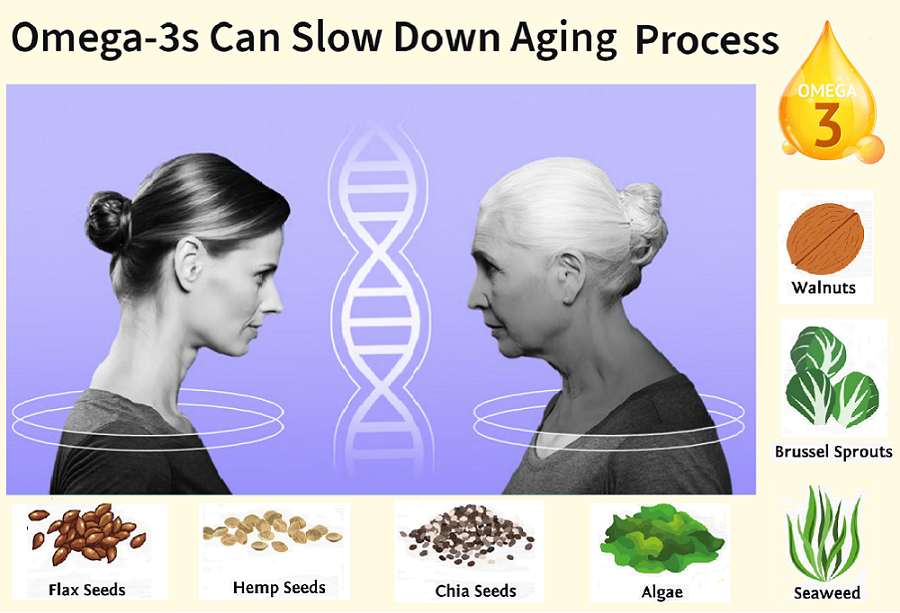 Omega-3s Can Slow Down Aging Process

OMEGA 3

Walnuts

Brussel Sprouts

Seaweed

Flax Seeds

Hemp Seeds

Chia Seeds

Algae